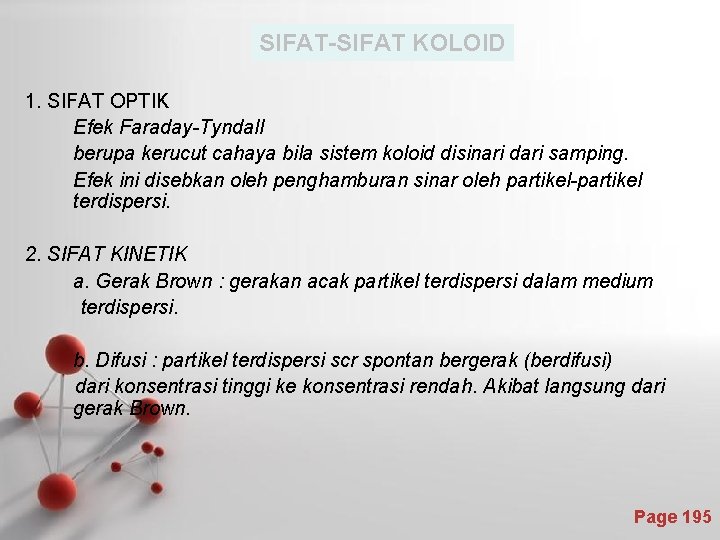 SIFAT-SIFAT KOLOID

1. SIFAT OPTIK

Efek Faraday-Tyndall

berupa kerucut cahaya bila sistem koloid disinari dari samping.

Efek ini disebkan oleh penghamburan sinar oleh partikel-partikel terdispersi.

2. SIFAT KINETIK

a. Gerak Brown : gerakan acak partikel terdispersi dalam medium terdispersi.

b. Difusi : partikel terdispersi scr spontan bergerak (berdifusi) dari konsentrasi tinggi ke konsentrasi rendah. Akibat langsung dari gerak Brown.

Page 195